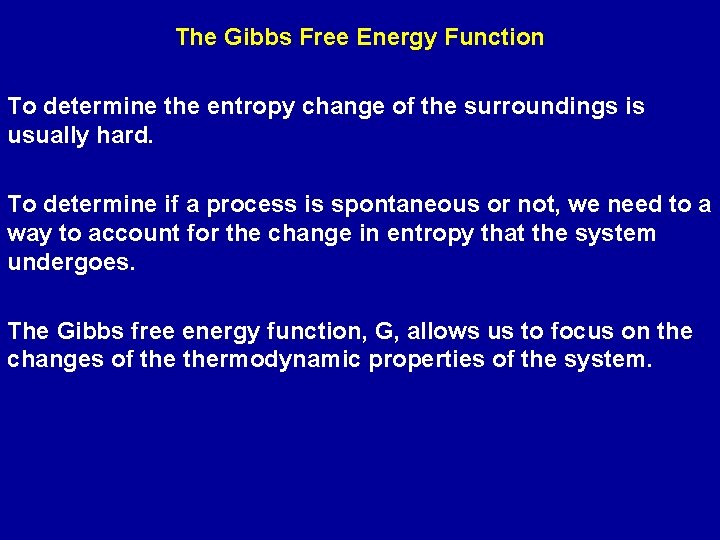 The Gibbs Free Energy Function

To determine the entropy change of the surroundings is usually hard.

To determine if a process is spontaneous or not, we need to a way to account for the change in entropy that the system undergoes.

The Gibbs free energy function, G, allows us to focus on the changes of the thermodynamic properties of the system.